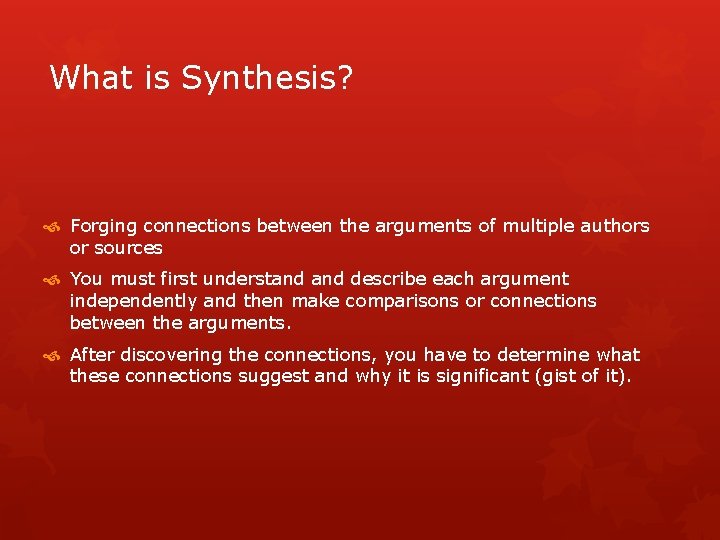 What is Synthesis?

Forging connections between the arguments of multiple authors or sources

You must first understand and describe each argument independently and then make comparisons or connections between the arguments.

After discovering the connections, you have to determine what these connections suggest and why it is significant (gist of it).